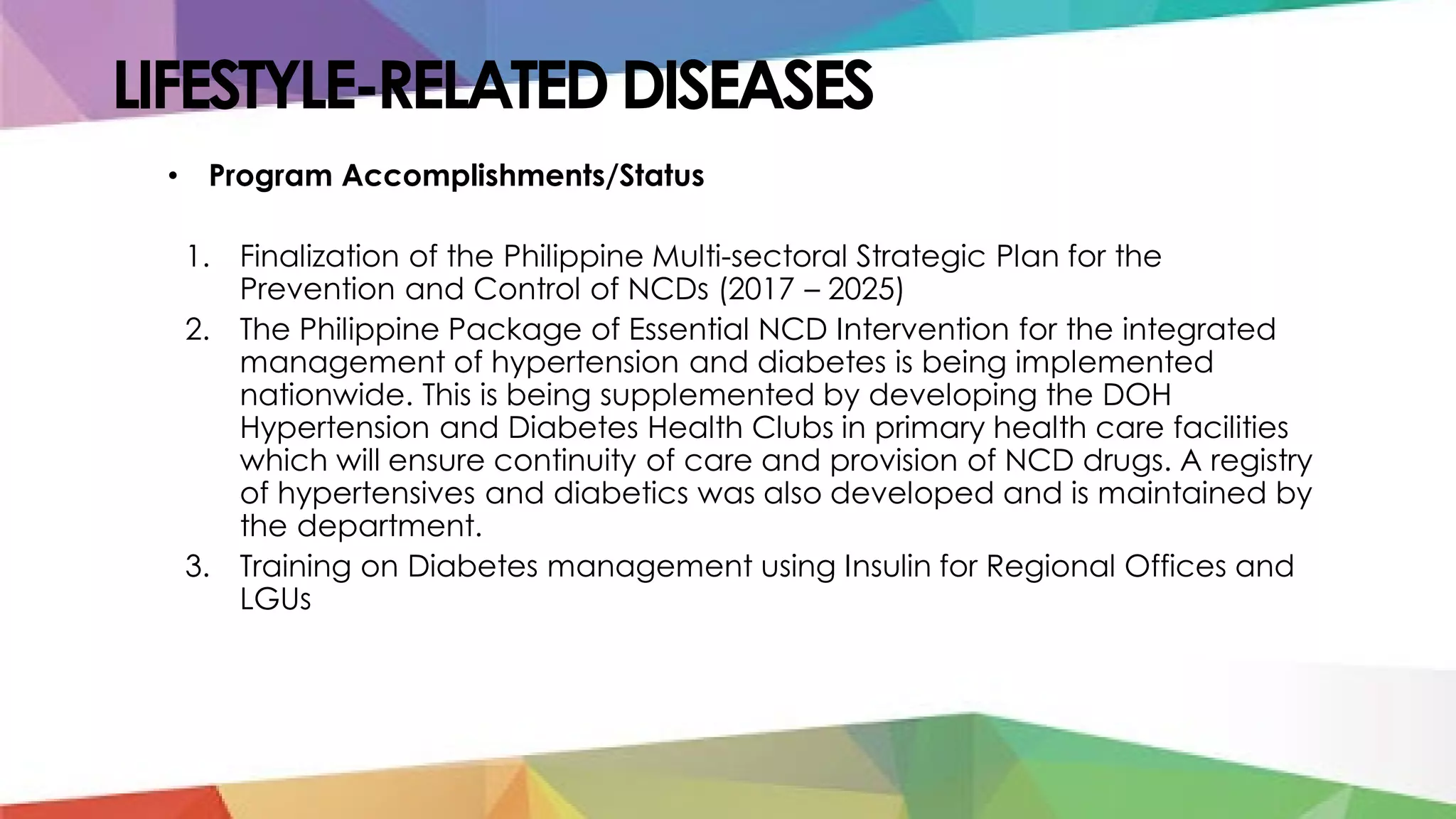 LIFESTYLE-RELATED DISEASES

• Program Accomplishments/Status

1. Finalization of the Philippine Multi-sectoral Strategic Plan for the Prevention and Control of NCDs (2017 – 2025)
2. The Philippine Package of Essential NCD Intervention for the integrated management of hypertension and diabetes is being implemented nationwide. This is being supplemented by developing the DOH Hypertension and Diabetes Health Clubs in primary health care facilities which will ensure continuity of care and provision of NCD drugs. A registry of hypertensives and diabetics was also developed and is maintained by the department.
3. Training on Diabetes management using Insulin for Regional Offices and LGUs